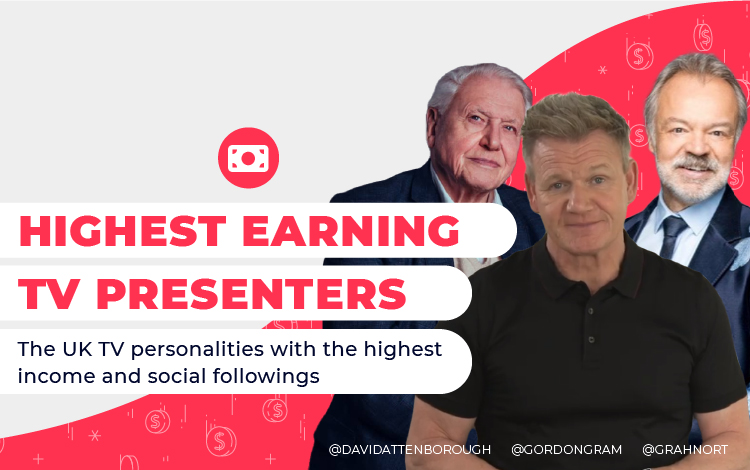 HIGHEST EARNING TV PRESENTERS

The UK TV personalities with the highest income and social followings

@DAVIDATTENBOROUGH @GORDONGRAM @GRAHNORT